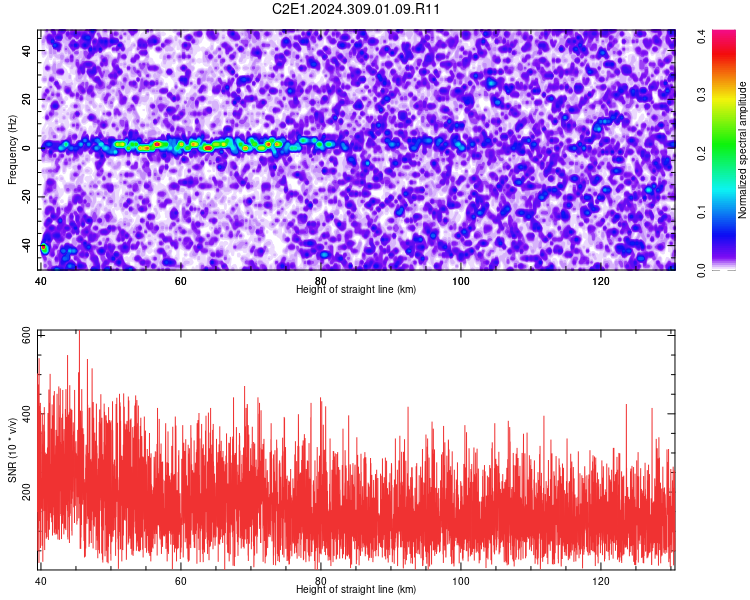 C2E1.2024.309.01.09.R11

Frequency (Hz)
40
20
0
-20
-40
40
60
80
100
120
Height of straight line (km)

Normalized spectral amplitude
0.0
0.1
0.2
0.3
0.4

SNR (10 * v/v)
600
400
200
40
60
80
100
120
Height of straight line (km)